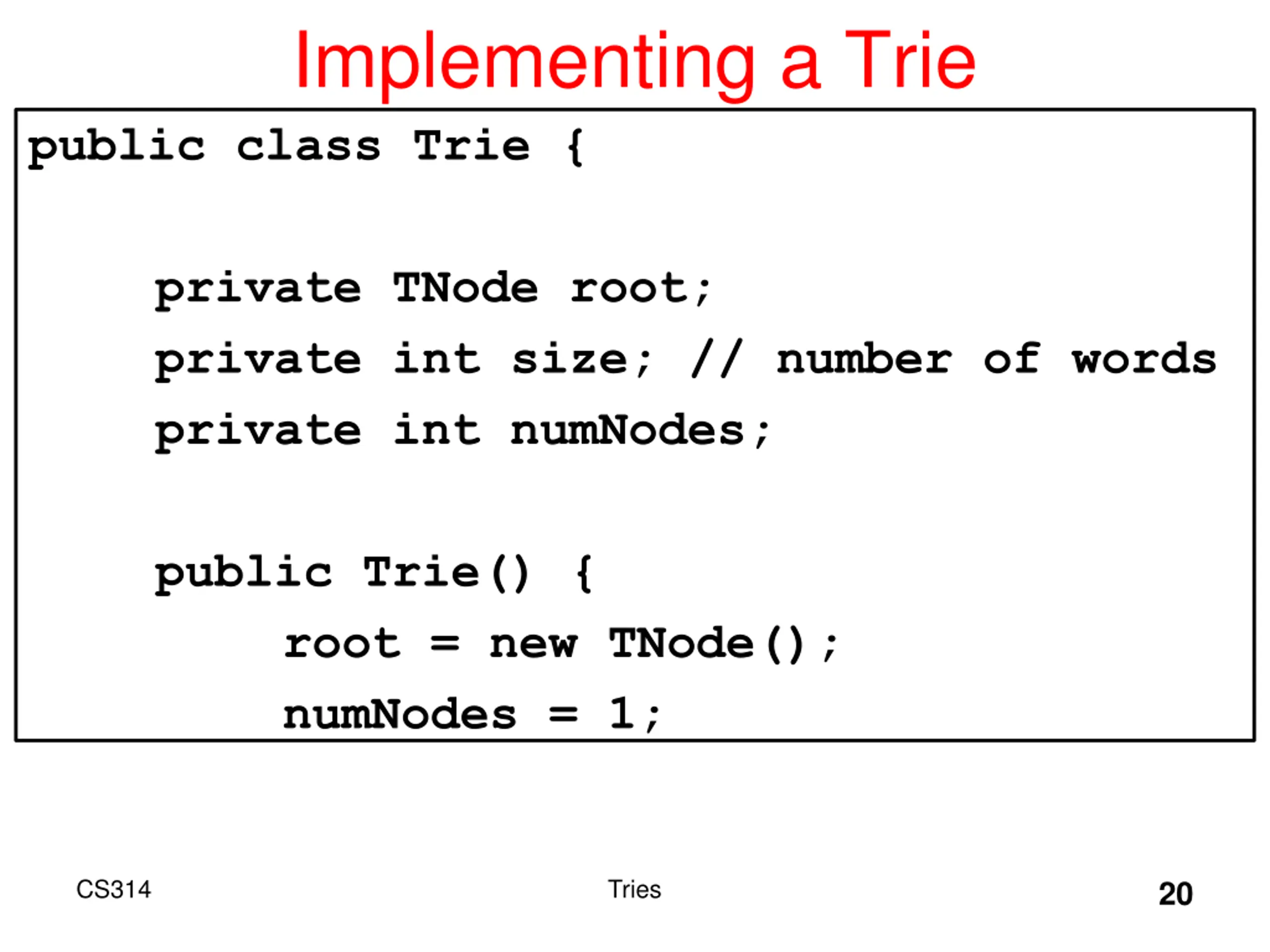 Implementing a Trie

public class Trie {

private TNode root;
private int size; // number of words
private int numNodes;

public Trie() {
root = new TNode();
numNodes = 1;

CS314 Tries 20